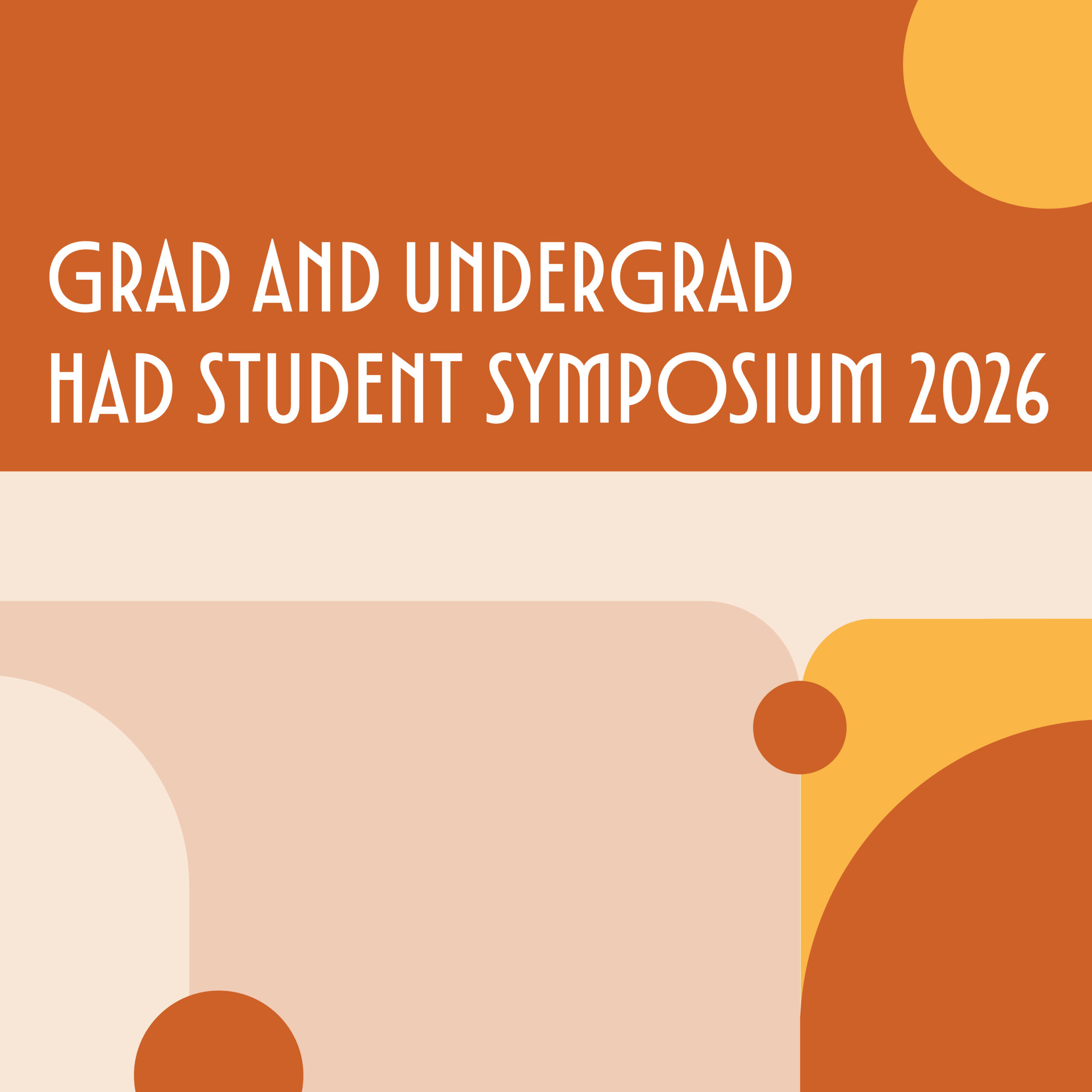 GRAD AND UNDERGRAD
HAD STUDENT SYMPOSIUM 2026